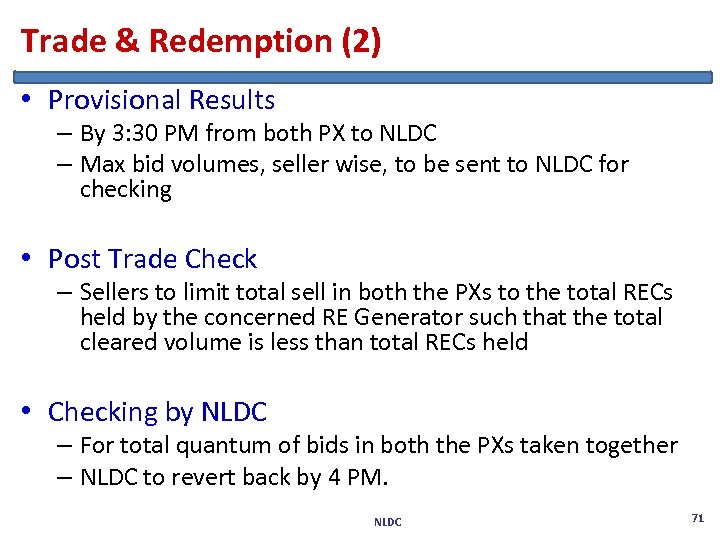 Trade & Redemption (2)

• Provisional Results
– By 3:30 PM from both PX to NLDC
– Max bid volumes, seller wise, to be sent to NLDC for checking

• Post Trade Check
– Sellers to limit total sell in both the PXs to the total RECs held by the concerned RE Generator such that the total cleared volume is less than total RECs held

• Checking by NLDC
– For total quantum of bids in both the PXs taken together
– NLDC to revert back by 4 PM.

NLDC

71